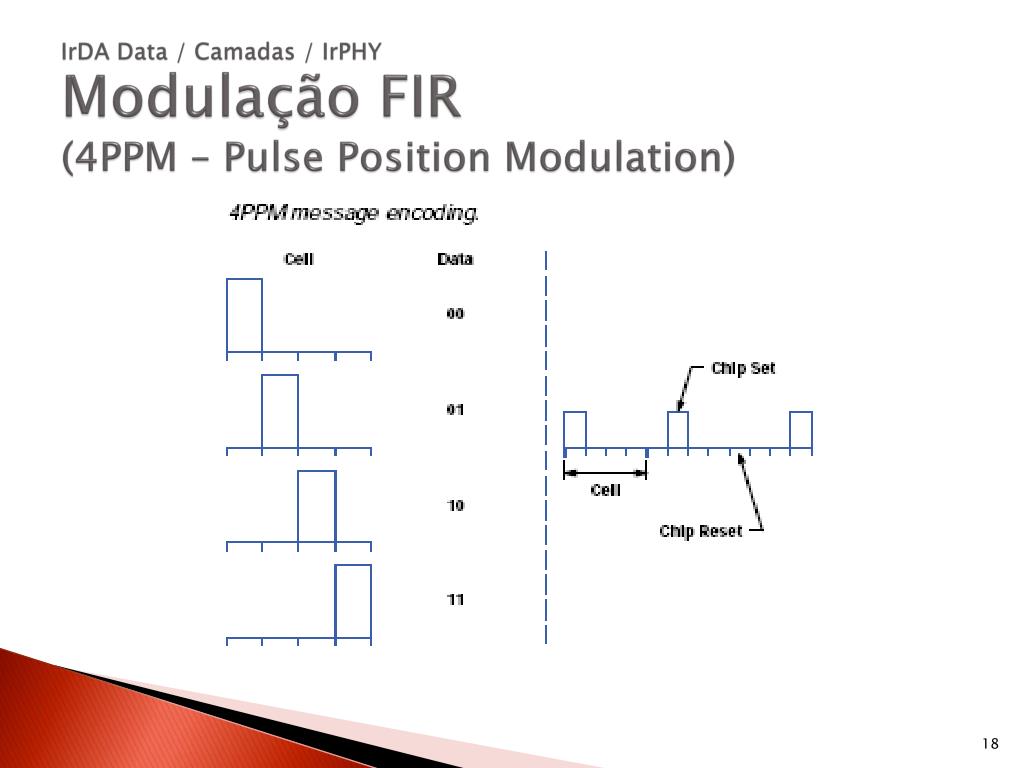 IrDA Data / Camadas / IrPHY
Modulação FIR
(4PPM – Pulse Position Modulation)

4PPM message encoding.

Cell

Data

00

01

10

11

Chip Set

Cell

Chip Reset

18